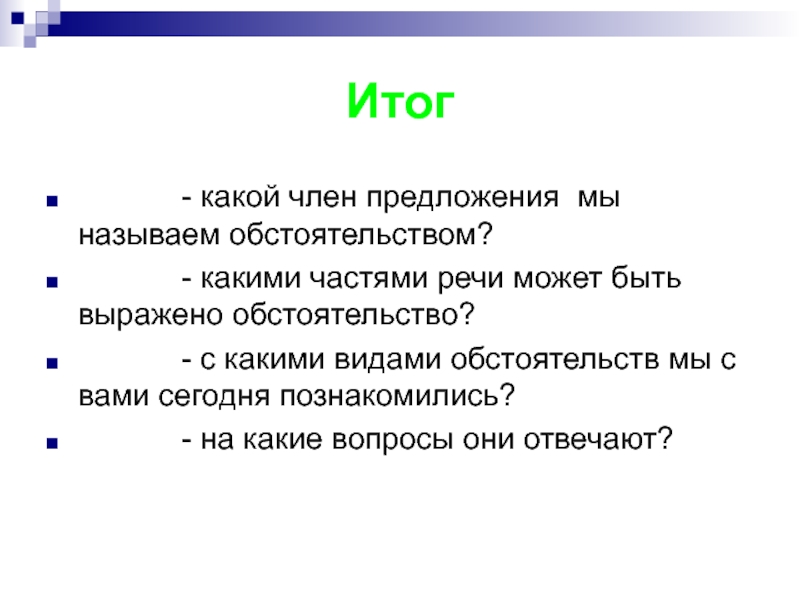 Итог

- какой член предложения мы называем обстоятельством?
- какими частями речи может быть выражено обстоятельство?
- с какими видами обстоятельств мы с вами сегодня познакомились?
- на какие вопросы они отвечают?